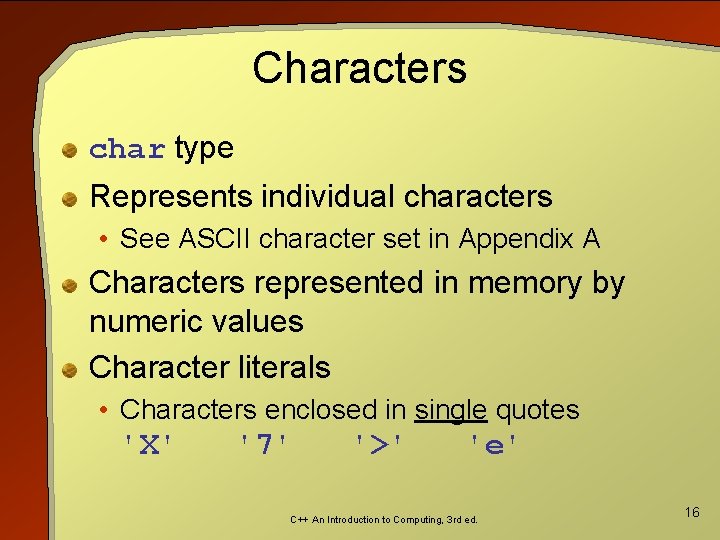 Characters

char type

Represents individual characters

• See ASCII character set in Appendix A

Characters represented in memory by numeric values

Character literals

• Characters enclosed in single quotes
'X'   '7'   '>'   'e'

C++ An Introduction to Computing, 3rd ed.

16